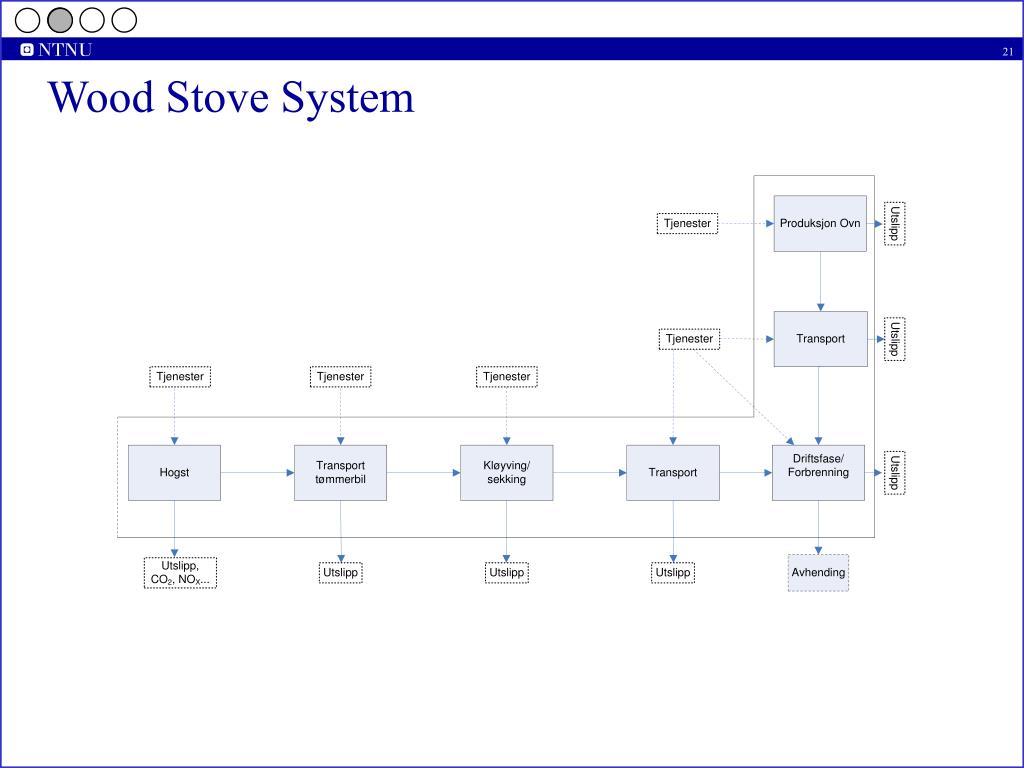 NTNU

21

Wood Stove System

Tjenester

Produksjon Ovn

Utslipp

Tjenester

Transport

Utslipp

Tjenester

Tjenester

Tjenester

Hogst

Transport tømmerbil

Kløyving/ sekking

Transport

Driftsfase/ Forbrenning

Utslipp

Utslipp, $CO_2$, $NO_X$...

Utslipp

Utslipp

Utslipp

Avhending